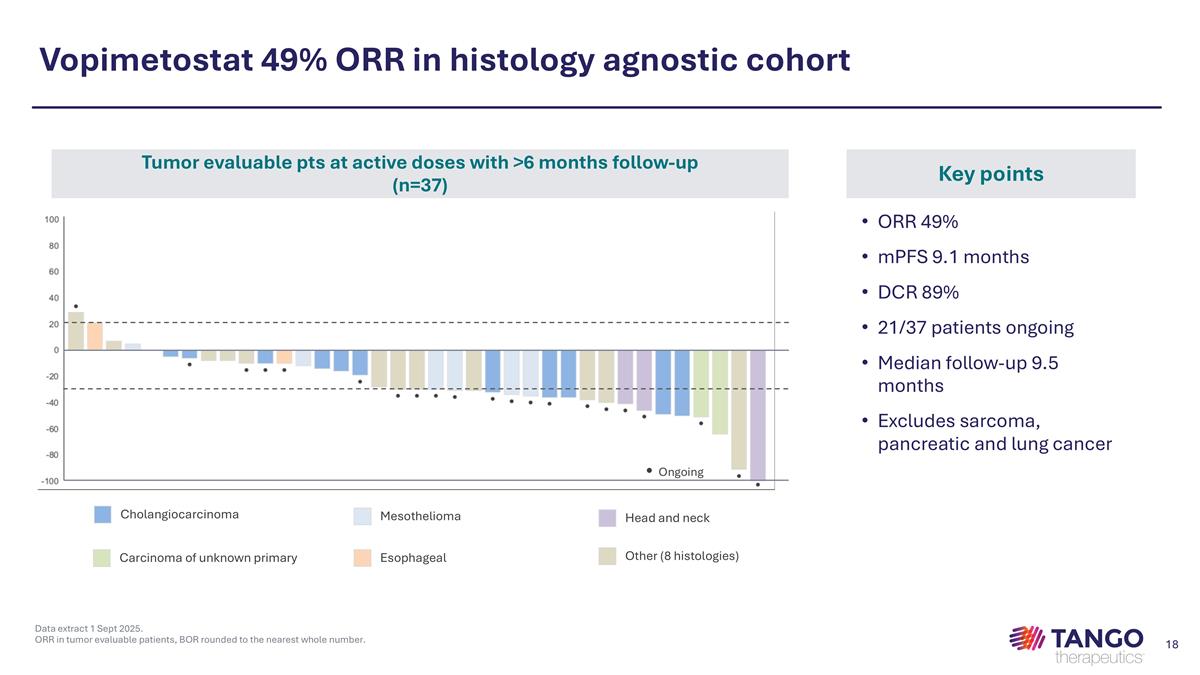 Vopimetostat 49% ORR in histology agnostic cohort

Tumor evaluable pts at active doses with >6 months follow-up (n=37)

100
80
60
40
20
0
-20
-40
-60
-80
-100

• Ongoing

Cholangiocarcinoma
Mesothelioma
Head and neck
Carcinoma of unknown primary
Esophageal
Other (8 histologies)

Key points

• ORR 49%
• mPFS 9.1 months
• DCR 89%
• 21/37 patients ongoing
• Median follow-up 9.5 months
• Excludes sarcoma, pancreatic and lung cancer

Data extract 1 Sept 2025.
ORR in tumor evaluable patients, BOR rounded to the nearest whole number.

TANGO therapeutics

18